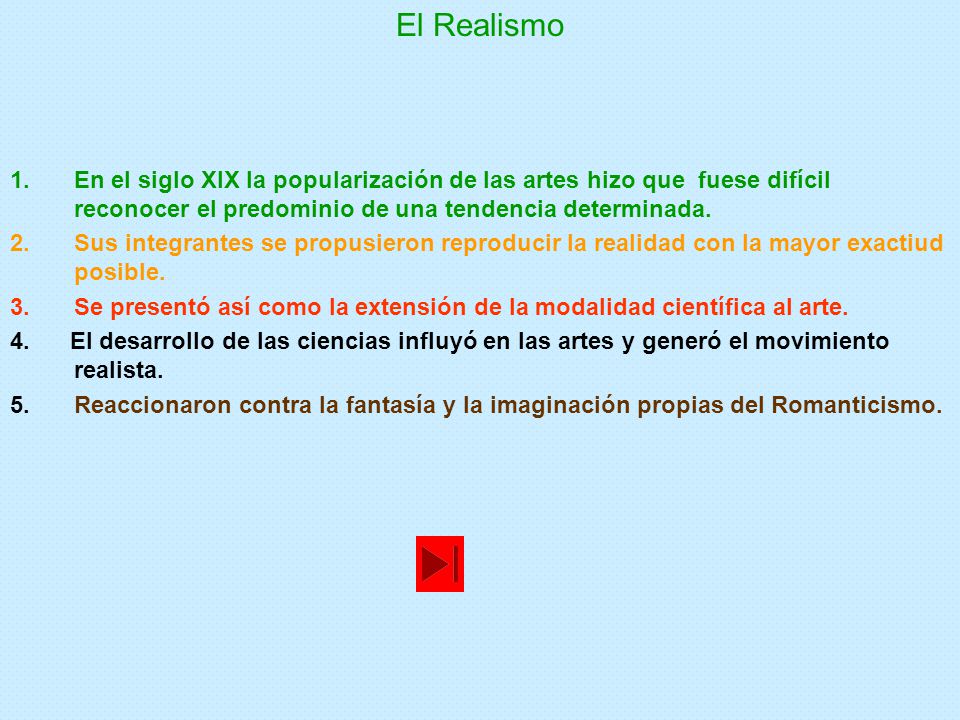 El Realismo

1. En el siglo XIX la popularización de las artes hizo que fuese difícil reconocer el predominio de una tendencia determinada.

2. Sus integrantes se propusieron reproducir la realidad con la mayor exactiud posible.

3. Se presentó así como la extensión de la modalidad científica al arte.

4. El desarrollo de las ciencias influyó en las artes y generó el movimiento realista.

5. Reaccionaron contra la fantasía y la imaginación propias del Romanticismo.